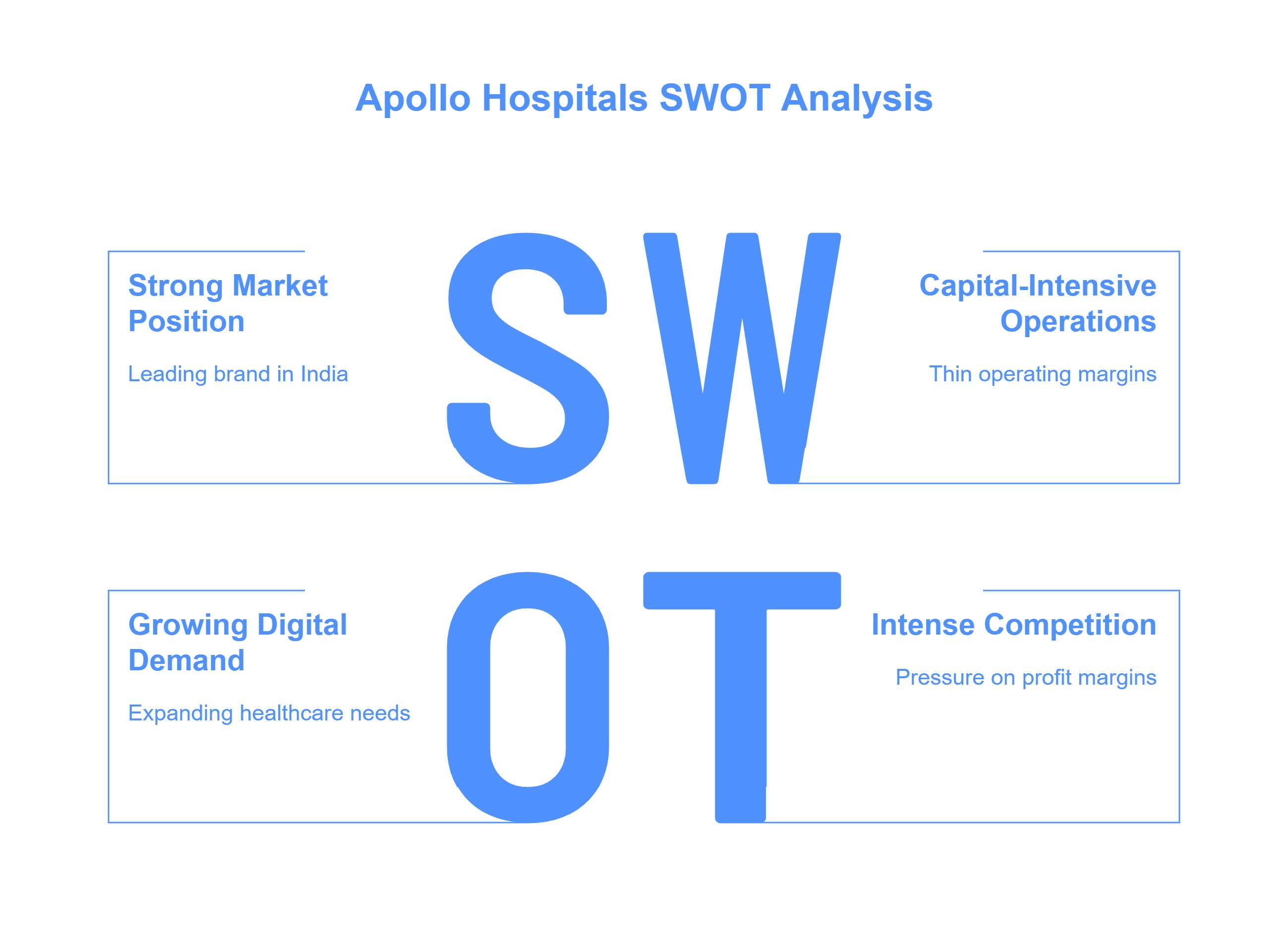 Apollo Hospitals SWOT Analysis

Strong Market Position

Leading brand in India

S W

Capital-Intensive Operations

Thin operating margins

Growing Digital Demand

Expanding healthcare needs

O T

Intense Competition

Pressure on profit margins